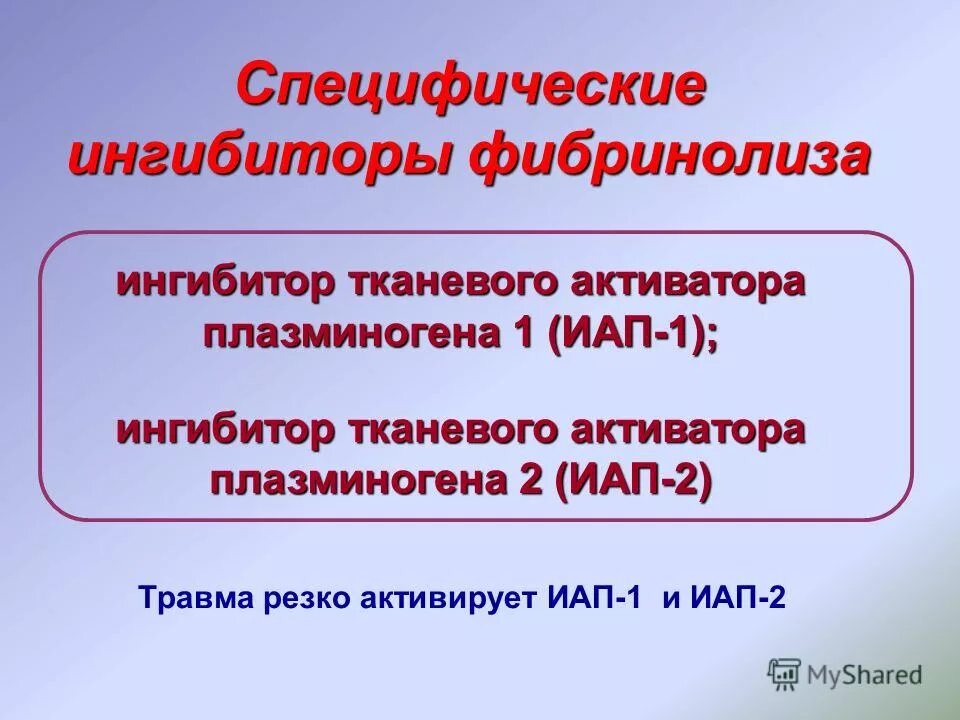 Специфические ингибиторы фибринолиза

ингибитор тканевого активатора плазминогена 1 (ИАП-1);

ингибитор тканевого активатора плазминогена 2 (ИАП-2)

Травма резко активирует ИАП-1 и ИАП-2

MyShared